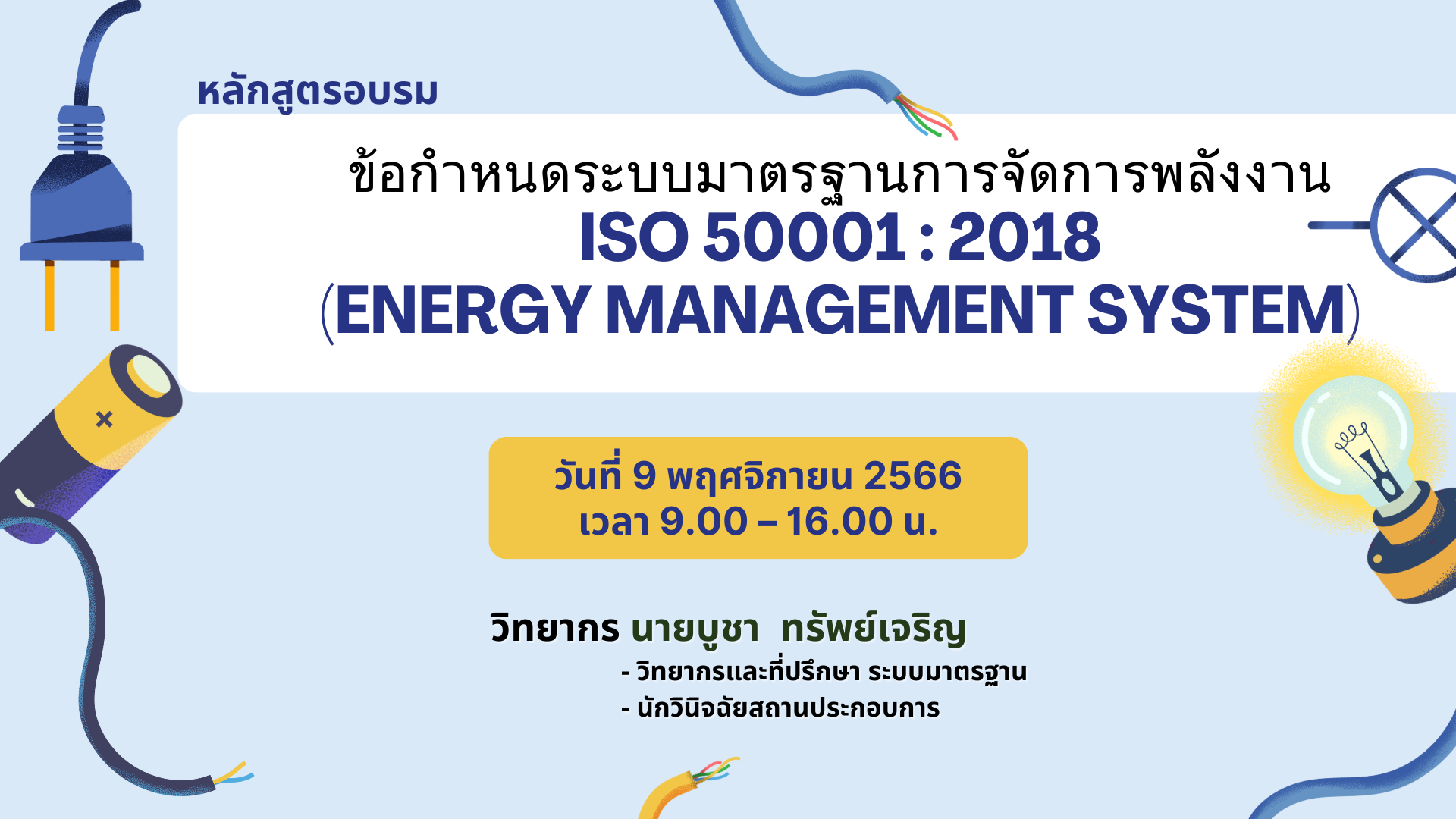 หลักสูตรอบรม

ข้อกำหนดระบบมาตรฐานการจัดการพลังงาน
ISO 50001 : 2018
(ENERGY MANAGEMENT SYSTEM)

วันที่ 9 พฤศจิกายน 2566
เวลา 9.00 – 16.00 น.

วิทยากร นายบูชา ทรัพย์เจริญ
- วิทยากรและที่ปรึกษา ระบบมาตรฐาน
- นักวินิจฉัยสถานประกอบการ